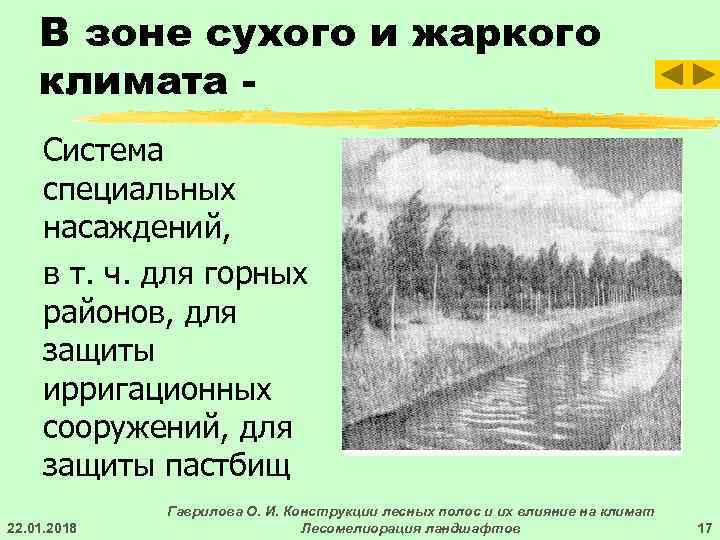 В зоне сухого и жаркого климата -

Система специальных насаждений,

в т. ч. для горных районов, для защиты ирригационных сооружений, для защиты пастбищ

22.01.2018

Гаврилова О. И. Конструкции лесных полос и их влияние на климат
Лесомелиорация ландшафтов

17